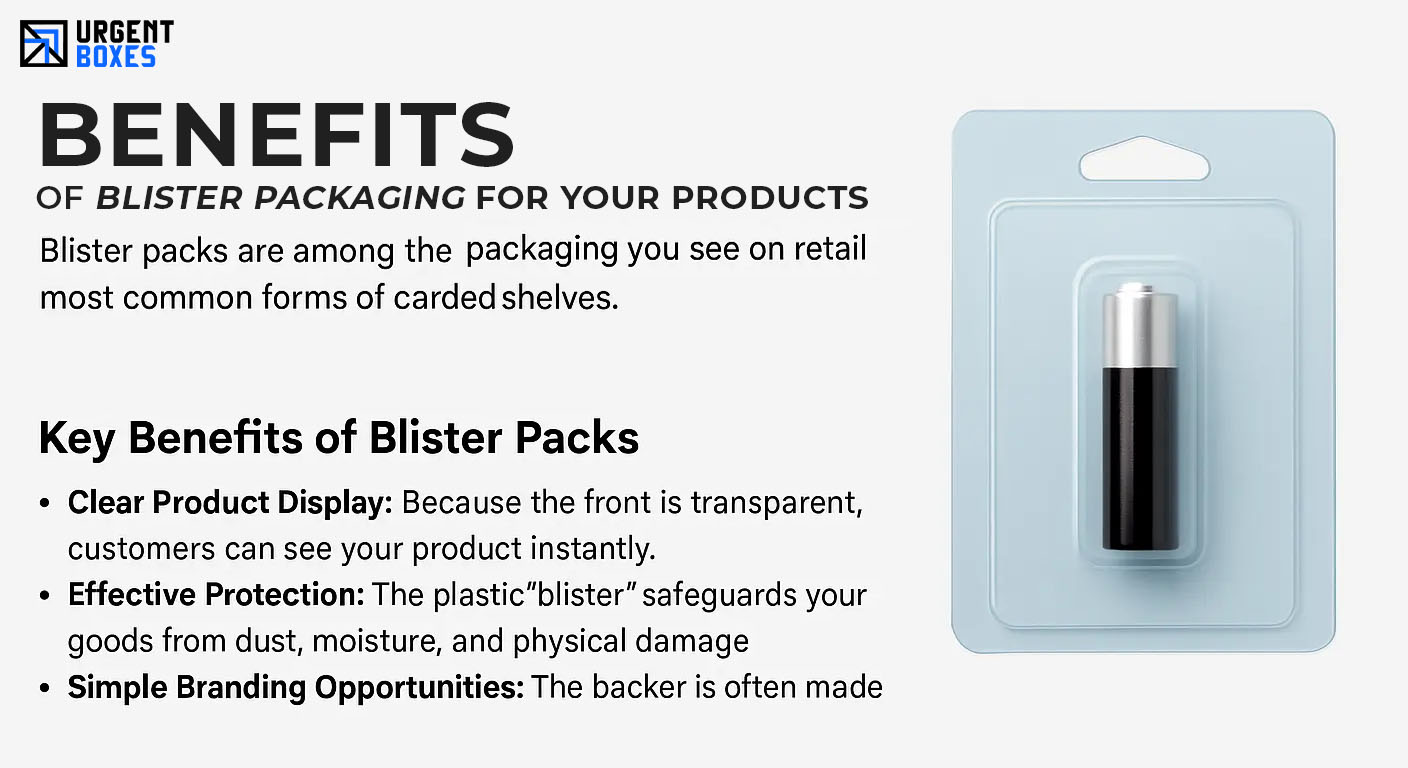 URGENT BOXES

BENEFITS

OF BLISTER PACKAGING FOR YOUR PRODUCTS

Blister packs are among the packaging you see on retail most common forms of carded shelves.

Key Benefits of Blister Packs

• Clear Product Display: Because the front is transparent, customers can see your product instantly.
• Effective Protection: The plastic"blister" safeguards your goods from dust, moisture, and physical damage
• Simple Branding Opportunities: The backer is often made